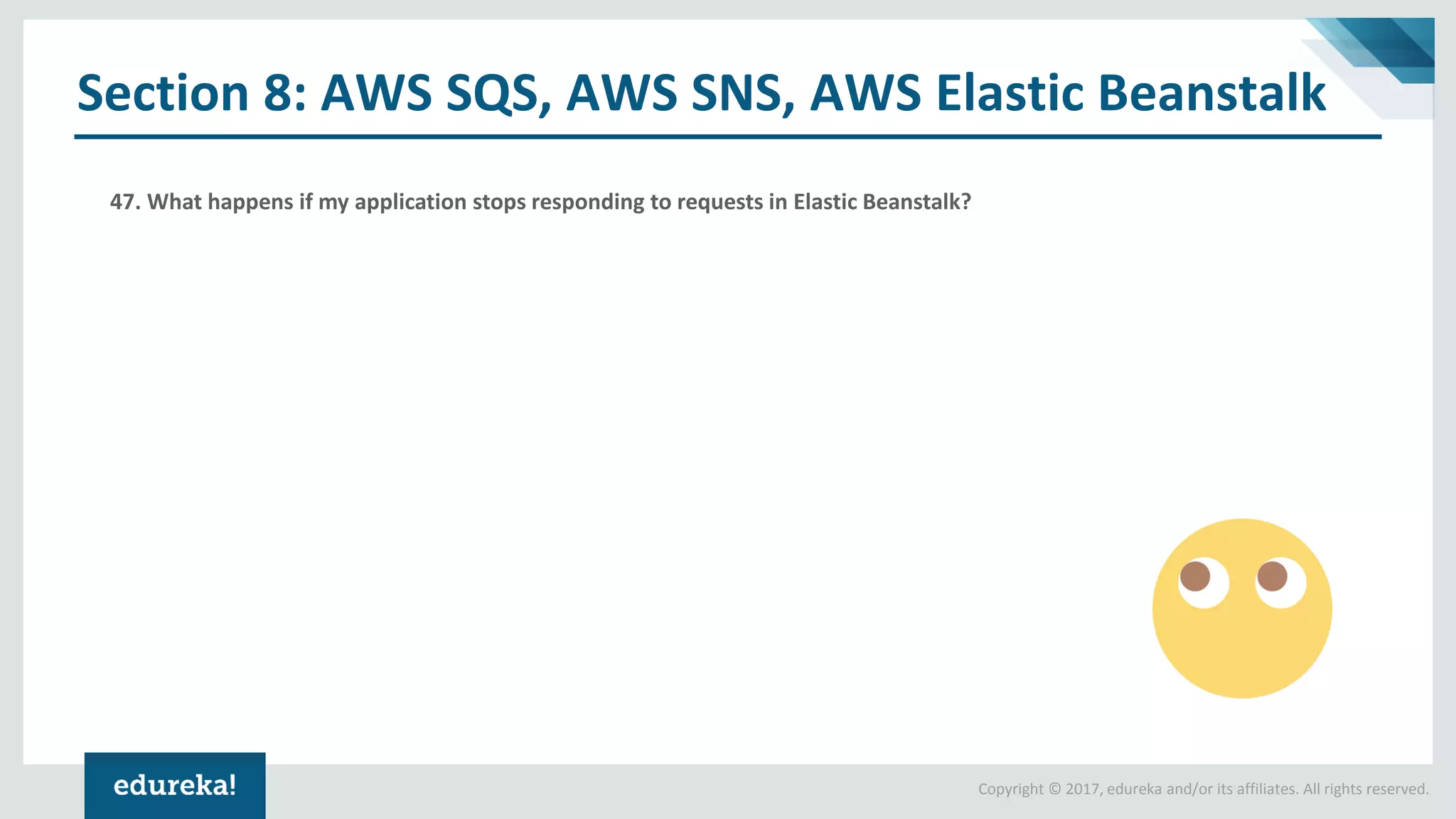 Section 8: AWS SQS, AWS SNS, AWS Elastic Beanstalk

47. What happens if my application stops responding to requests in Elastic Beanstalk?

edureka!

Copyright © 2017, edureka and/or its affiliates. All rights reserved.